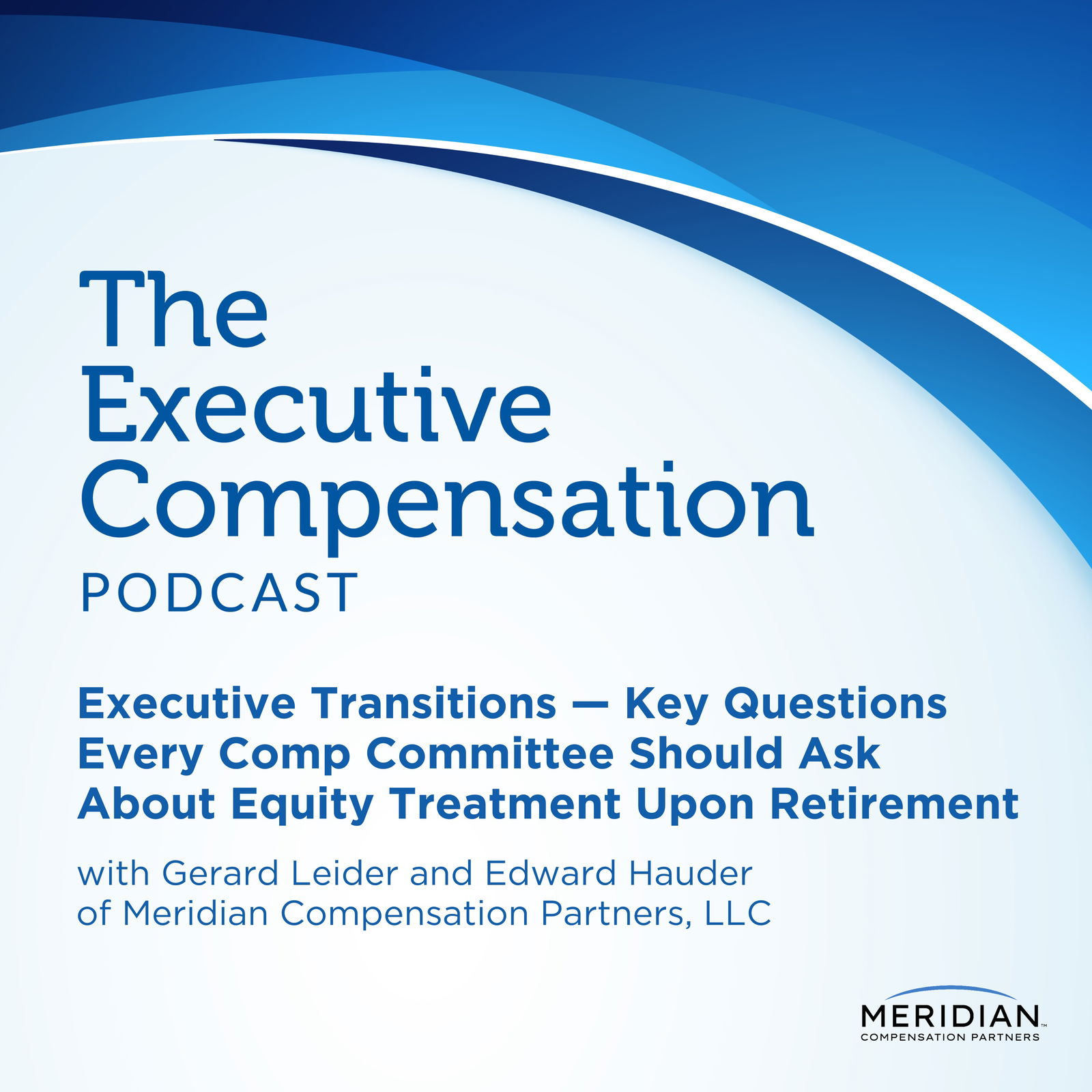 The Executive Compensation
PODCAST

Executive Transitions — Key Questions Every Comp Committee Should Ask About Equity Treatment Upon Retirement

with Gerard Leider and Edward Hauder of Meridian Compensation Partners, LLC

MERIDIAN™
COMPENSATION PARTNERS